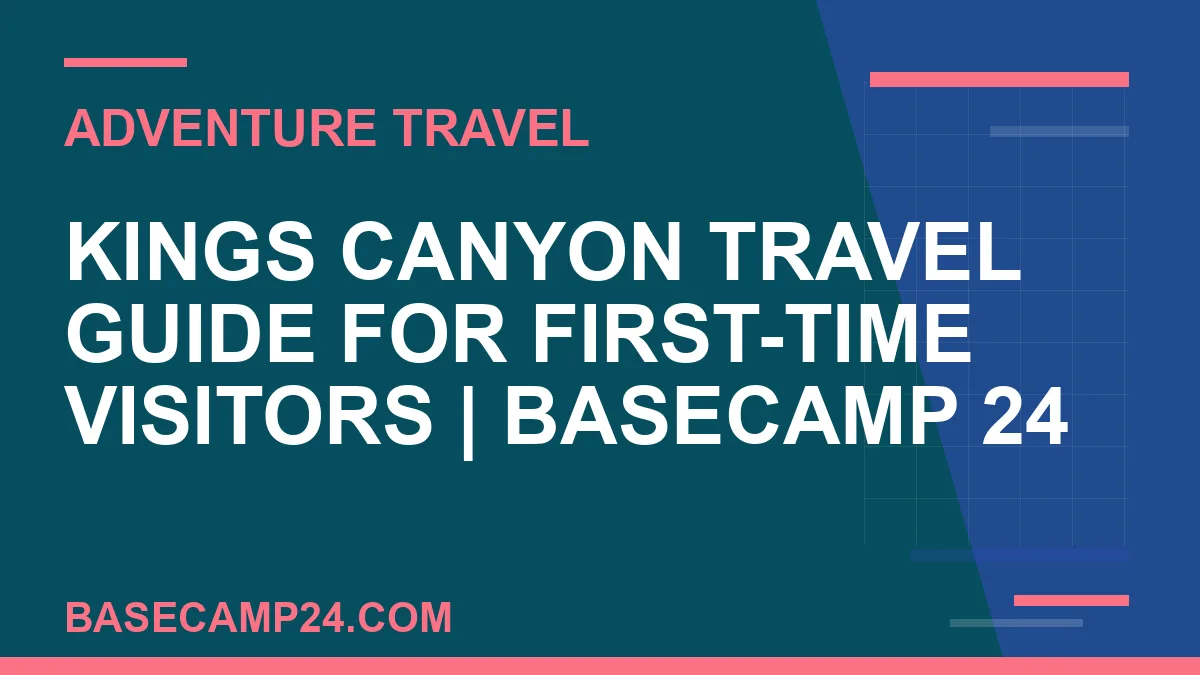 ADVENTURE TRAVEL

KINGS CANYON TRAVEL GUIDE FOR FIRST-TIME VISITORS | BASECAMP 24

BASECAMP24.COM